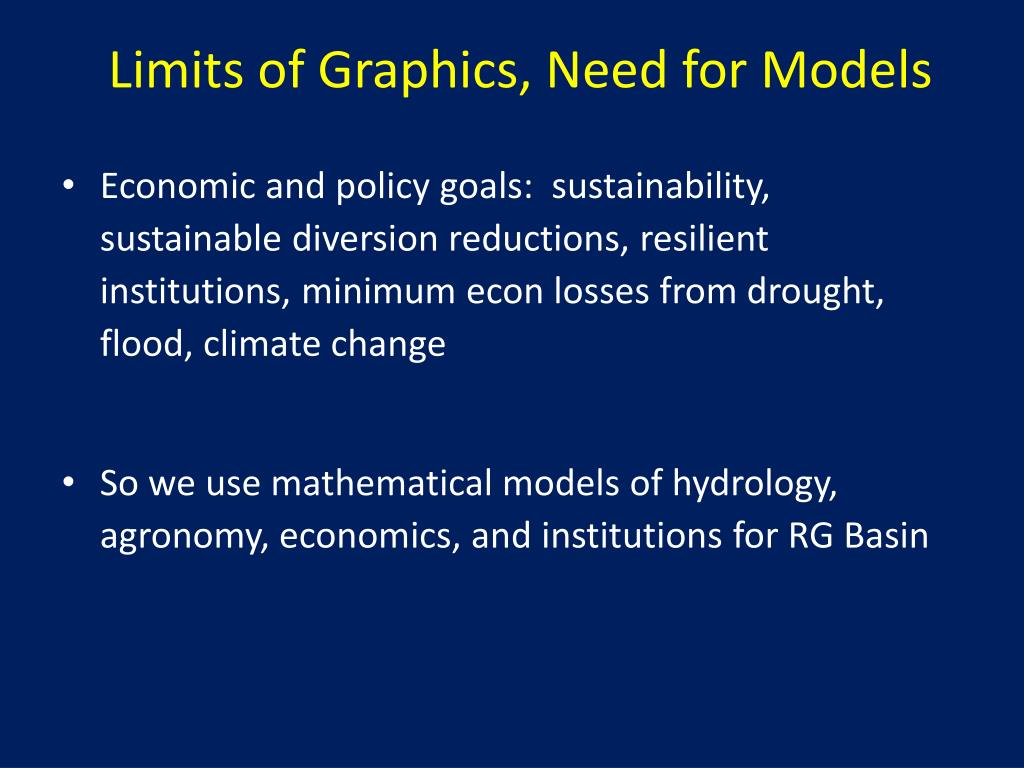 Limits of Graphics, Need for Models

• Economic and policy goals: sustainability, sustainable diversion reductions, resilient institutions, minimum econ losses from drought, flood, climate change

• So we use mathematical models of hydrology, agronomy, economics, and institutions for RG Basin